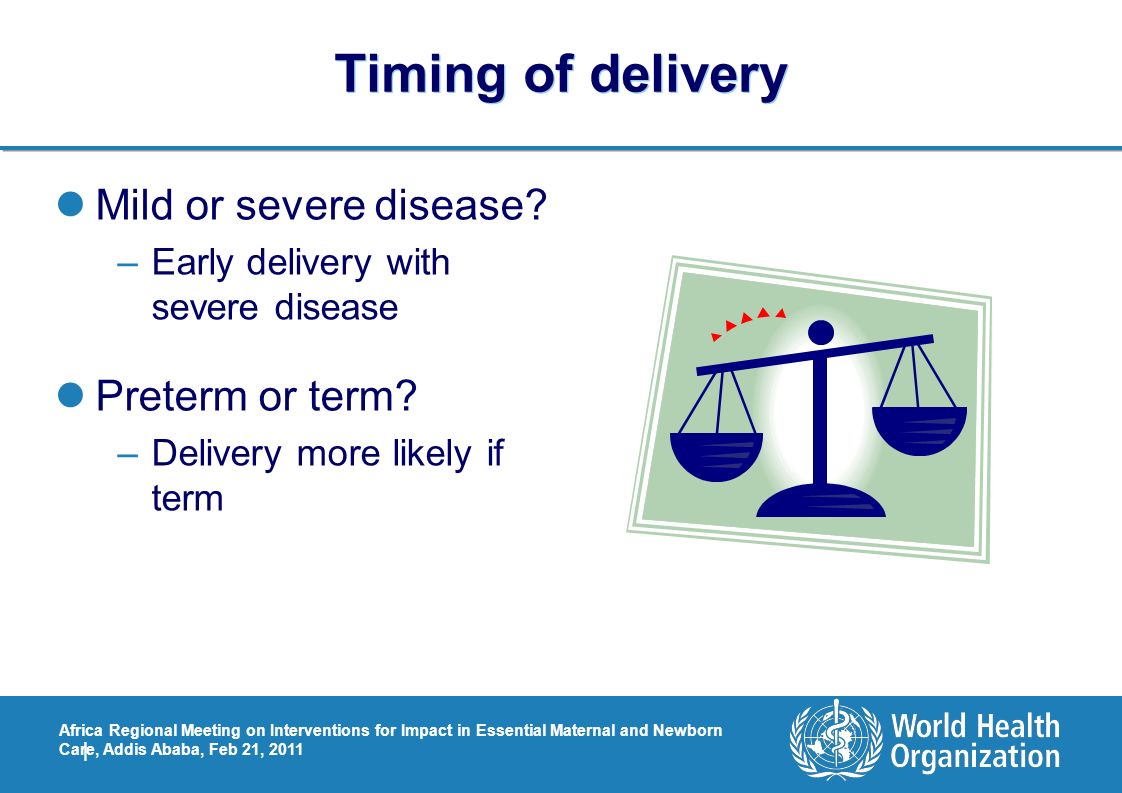 Timing of delivery

Mild or severe disease?

– Early delivery with severe disease

Preterm or term?

– Delivery more likely if term

Africa Regional Meeting on Interventions for Impact in Essential Maternal and Newborn Care, Addis Ababa, Feb 21, 2011

World Health Organization